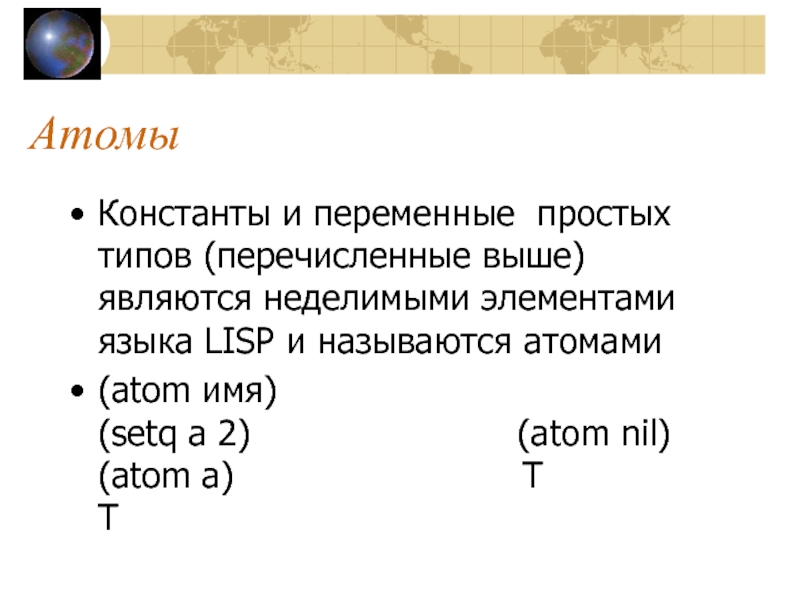 Атомы

• Константы и переменные простых типов (перечисленные выше) являются неделимыми элементами языка LISP и называются атомами

• (atom имя)
(setq a 2)
(atom a)
T

(atom nil)
T